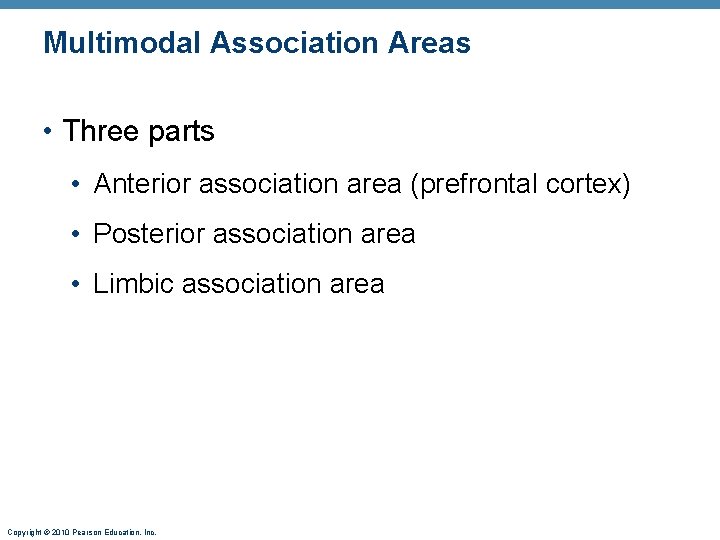 Multimodal Association Areas

• Three parts

• Anterior association area (prefrontal cortex)

• Posterior association area

• Limbic association area

Copyright © 2010 Pearson Education, Inc.